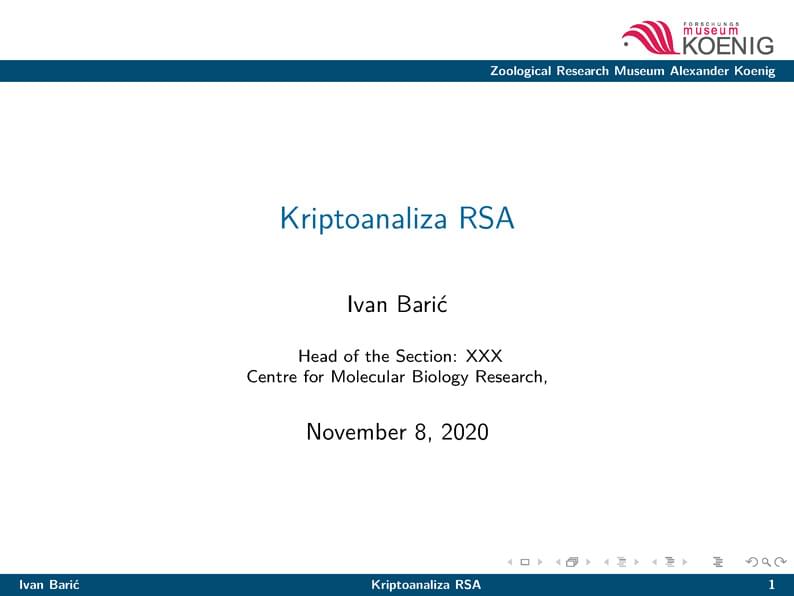 FORSCHUNGS museum KOENIG

Zoological Research Museum Alexander Koenig

Kriptoanaliza RSA

Ivan Barić

Head of the Section: XXX
Centre for Molecular Biology Research,

November 8, 2020

Ivan Barić Kriptoanaliza RSA 1